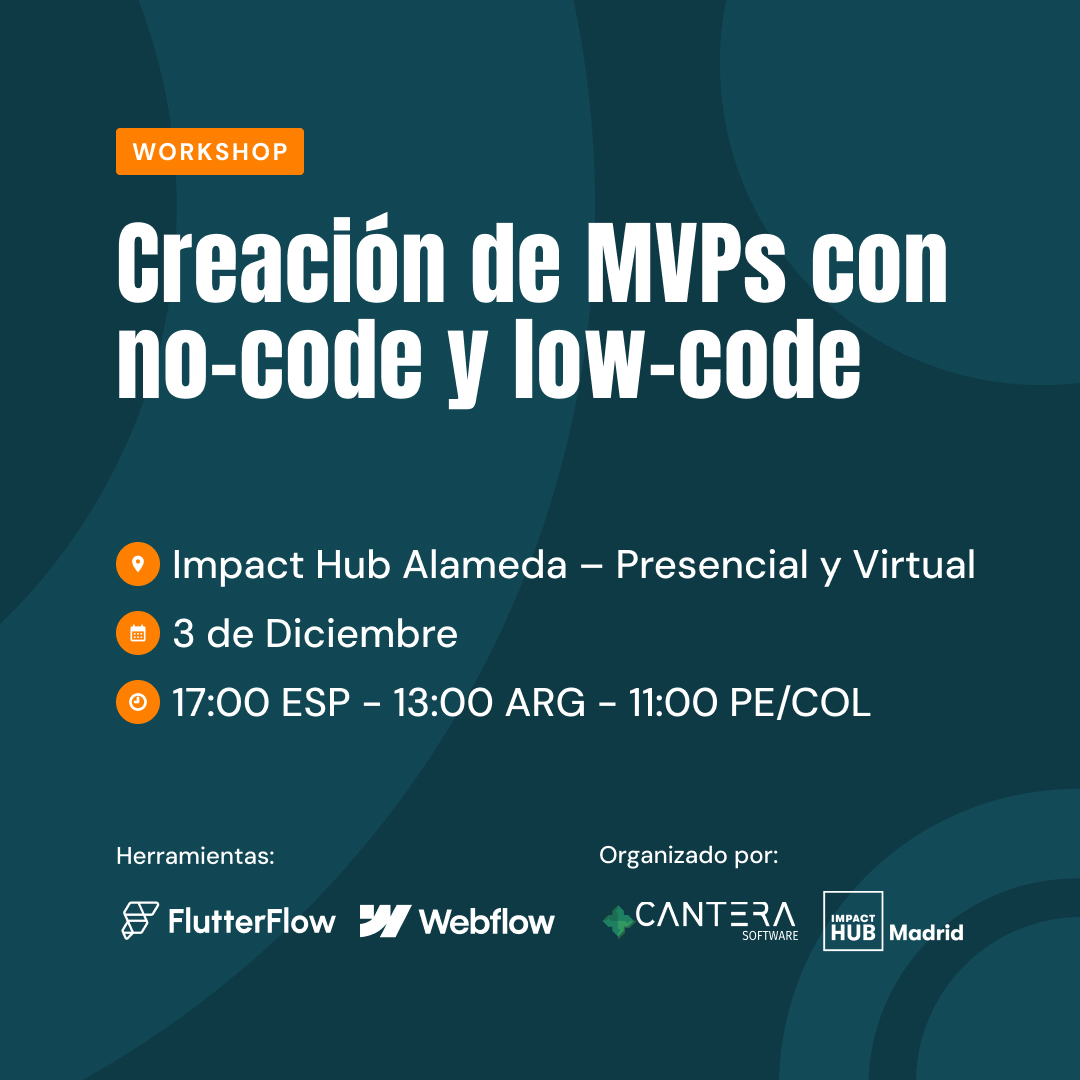 WORKSHOP

Creación de MVPs con no-code y low-code

Impact Hub Alameda – Presencial y Virtual

3 de Diciembre

17:00 ESP - 13:00 ARG - 11:00 PE/COL

Herramientas:

FlutterFlow Webflow

Organizado por:

CANTERA SOFTWARE

IMPACT HUB Madrid